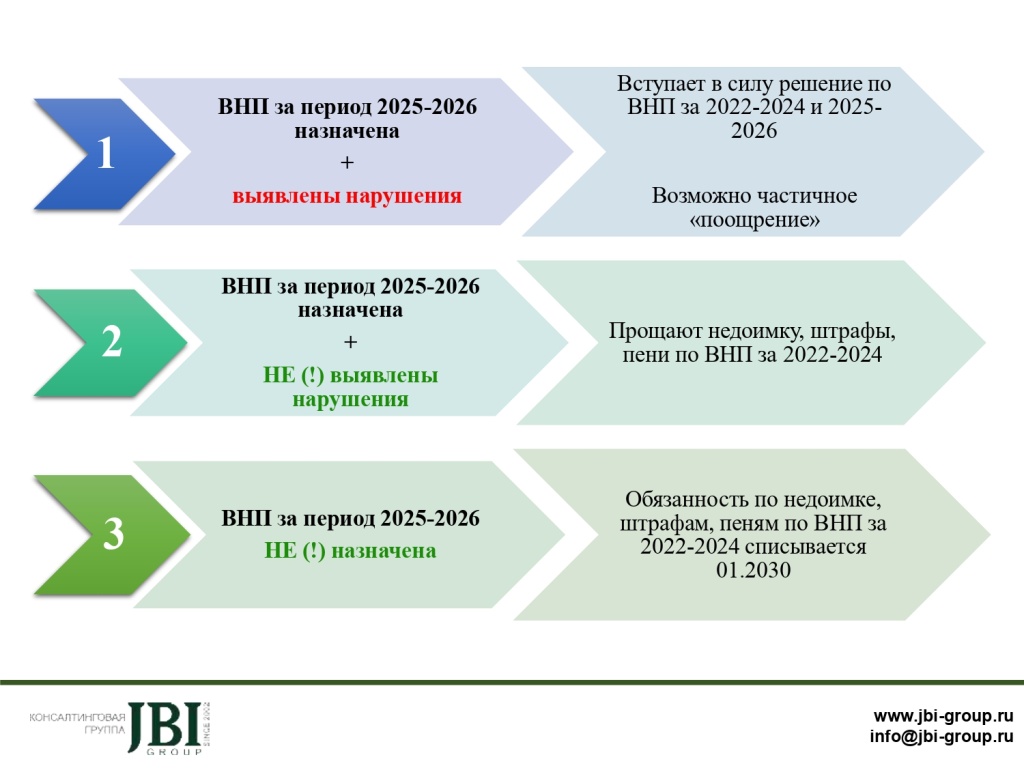 1

ВНП за период 2025-2026 назначена
+
выявлены нарушения

Вступает в силу решение по ВНП за 2022-2024 и 2025-2026

Возможно частичное «поощрение»

2

ВНП за период 2025-2026 назначена
+
НЕ (!) выявлены нарушения

Прощают недоимку, штрафы, пени по ВНП за 2022-2024

3

ВНП за период 2025-2026
НЕ (!) назначена

Обязанность по недоимке, штрафам, пеням по ВНП за 2022-2024 списывается 01.2030

КОНСАЛТИНГОВАЯ ГРУППА JBI GROUP SINCE 2002

www.jbi-group.ru
info@jbi-group.ru